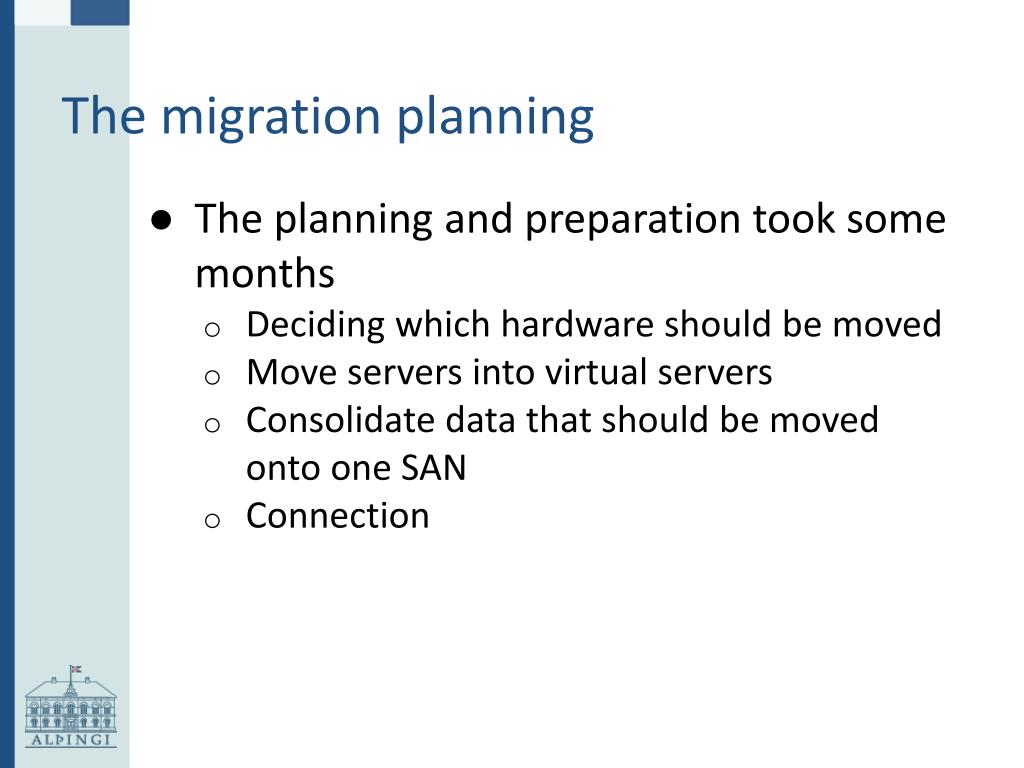 The migration planning

● The planning and preparation took some months
  o Deciding which hardware should be moved
  o Move servers into virtual servers
  o Consolidate data that should be moved onto one SAN
  o Connection

ALÞINGI